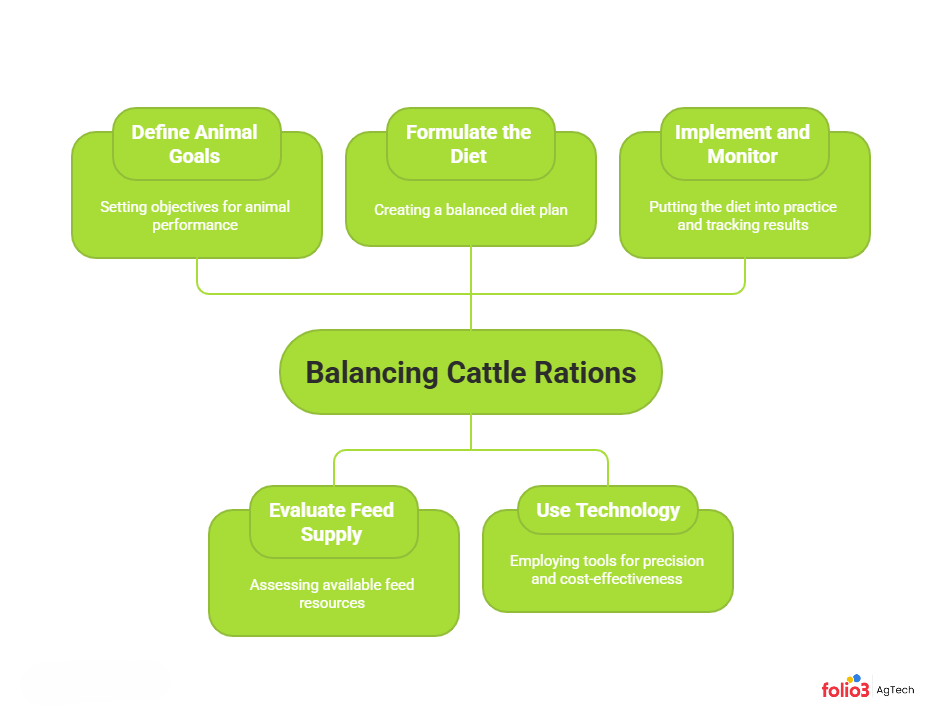 Define Animal Goals

Setting objectives for animal performance

Formulate the Diet

Creating a balanced diet plan

Implement and Monitor

Putting the diet into practice and tracking results

Balancing Cattle Rations

Evaluate Feed Supply

Assessing available feed resources

Use Technology

Employing tools for precision and cost-effectiveness

folio3 AgTech